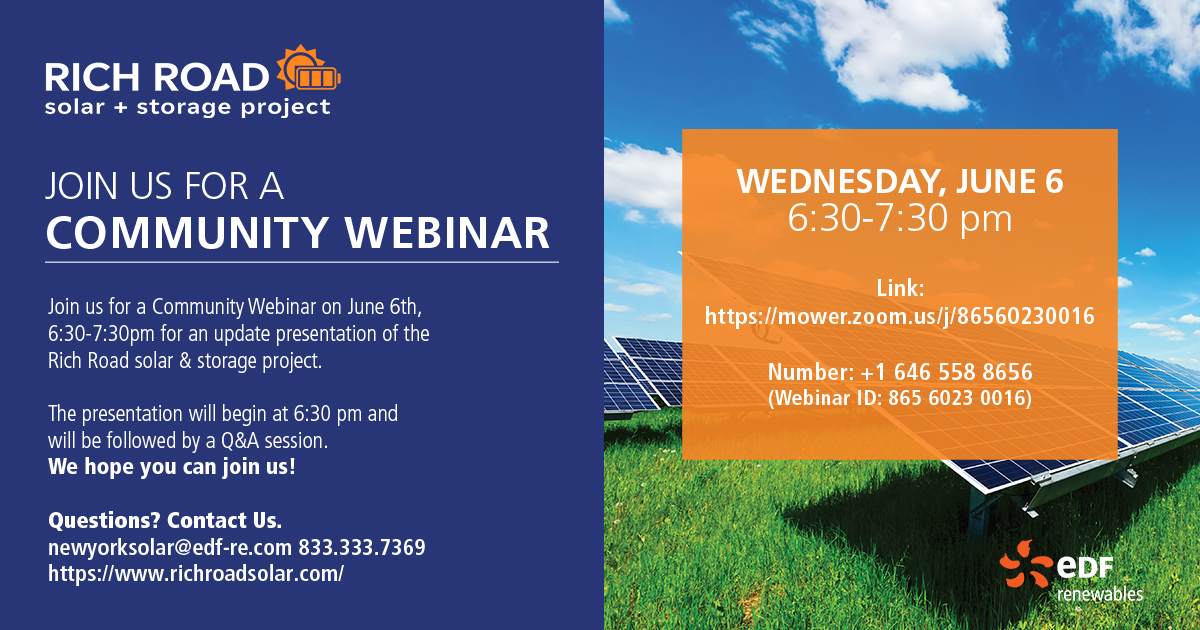 RICH ROAD
solar + storage project

JOIN US FOR A
COMMUNITY WEBINAR

Join us for a Community Webinar on June 6th, 6:30-7:30pm for an update presentation of the Rich Road solar & storage project.

The presentation will begin at 6:30 pm and will be followed by a Q&A session.
We hope you can join us!

Questions? Contact Us.
newyorksolar@edf-re.com 833.333.7369
https://www.richroadsolar.com/

WEDNESDAY, JUNE 6
6:30-7:30 pm

Link:
https://mower.zoom.us/j/86560230016

Number: +1 646 558 8656
(Webinar ID: 865 6023 0016)

eDF
renewables